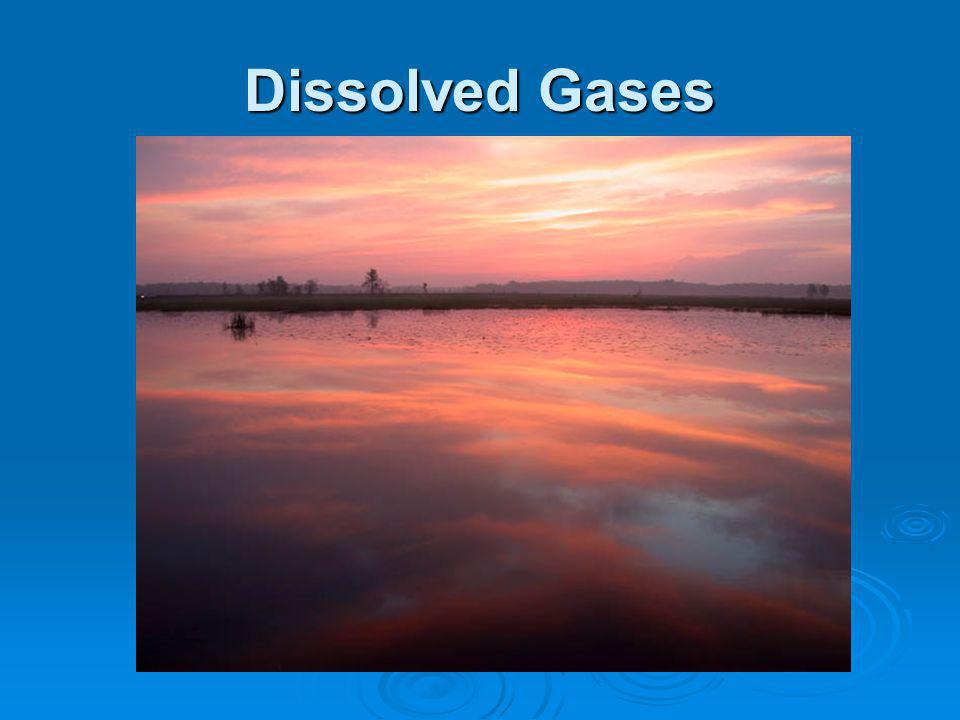 Dissolved Gases